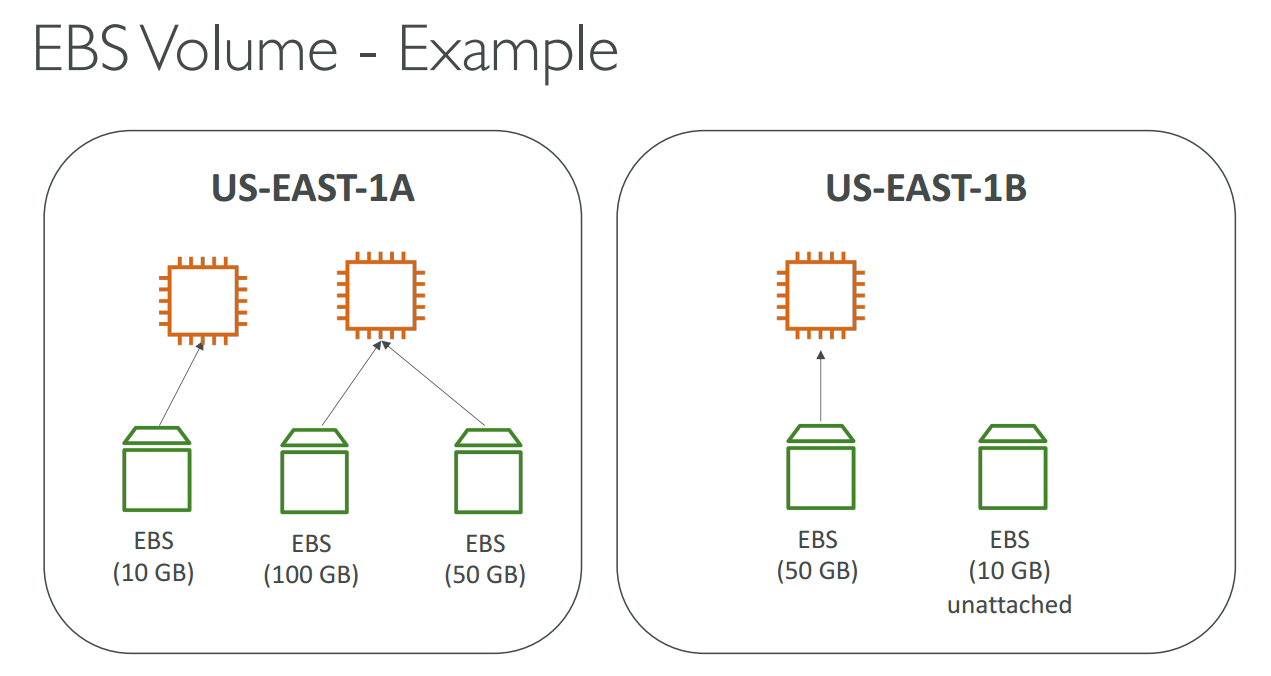 EBS Volume - Example

US-EAST-1A

EBS
(10 GB)

EBS
(100 GB)

EBS
(50 GB)

US-EAST-1B

EBS
(50 GB)

EBS
(10 GB)
unattached